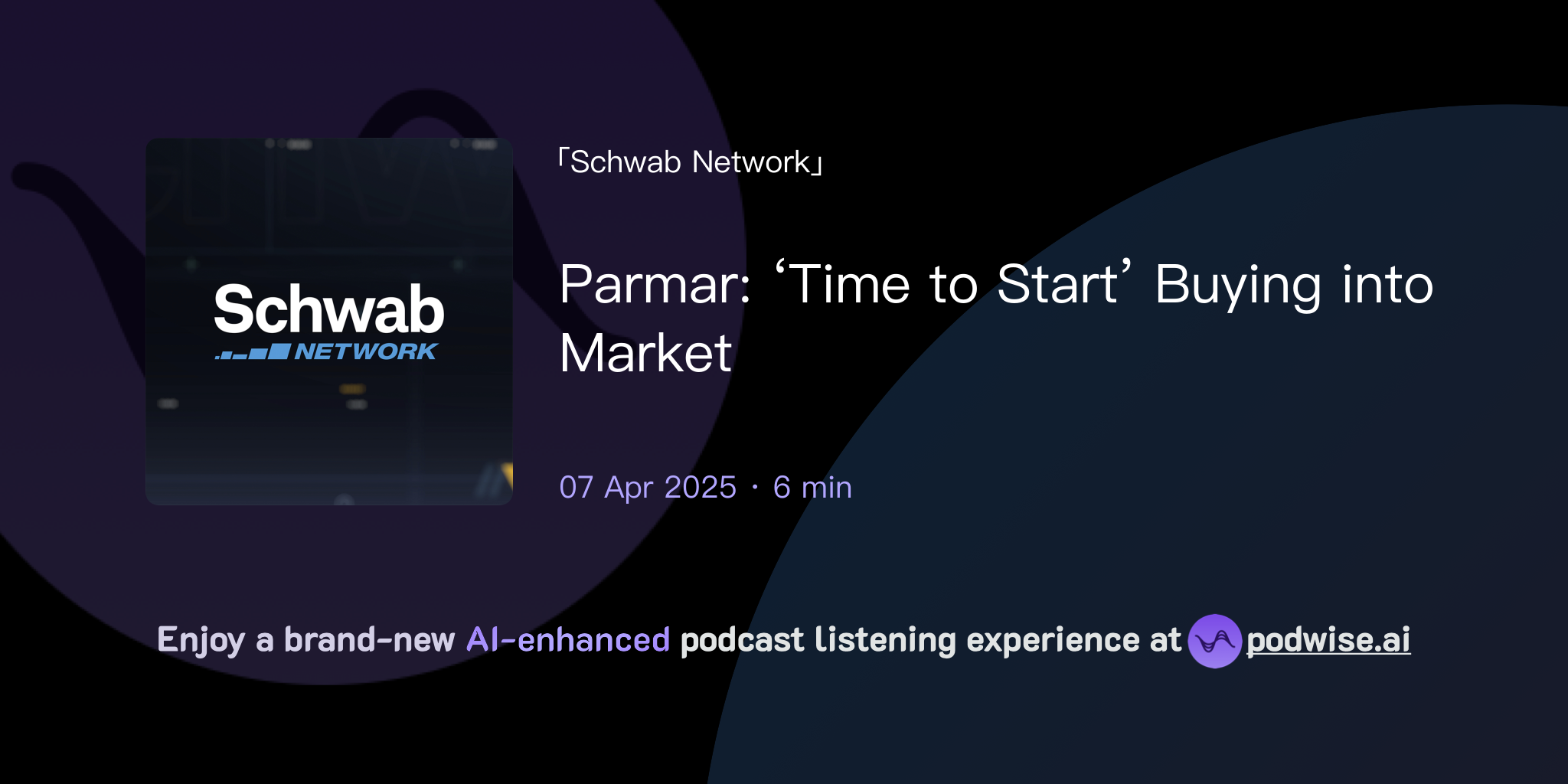 Schwab
NETWORK

「Schwab Network」

Parmar: ‘Time to Start’ Buying into Market

07 Apr 2025 · 6 min

Enjoy a brand-new AI-enhanced podcast listening experience at podwise.ai